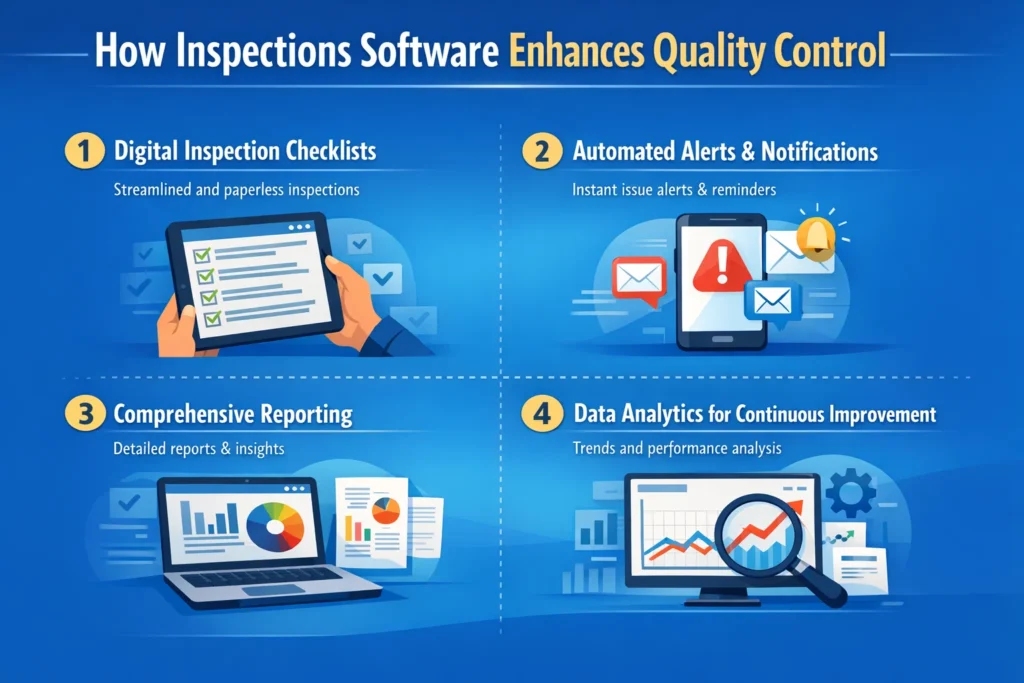 How Inspections Software Enhances Quality Control

1 Digital Inspection Checklists

Streamlined and paperless inspections

2 Automated Alerts & Notifications

Instant issue alerts & reminders

3 Comprehensive Reporting

Detailed reports & insights

4 Data Analytics for Continuous Improvement

Trends and performance analysis